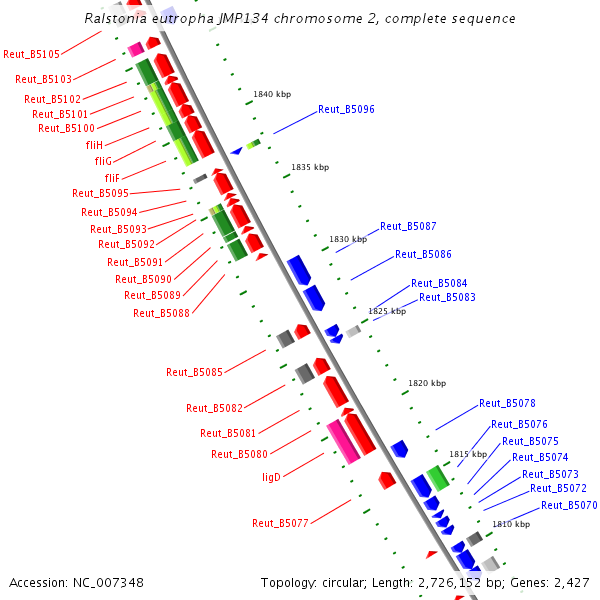 Ralstonia eutropha JMP134 chromosome 2, complete sequence

Reut_B5105
Reut_B5103
Reut_B5102
Reut_B5101
Reut_B5100
fliH
fliG
fliF
Reut_B5095
Reut_B5094
Reut_B5093
Reut_B5092
Reut_B5091
Reut_B5090
Reut_B5089
Reut_B5088
Reut_B5085
Reut_B5082
Reut_B5081
Reut_B5080
ligD
Reut_B5077

1840 kbp
Reut_B5096
1835 kbp
Reut_B5087
1830 kbp
Reut_B5086
Reut_B5084
Reut_B5083
1825 kbp
1820 kbp
Reut_B5078
Reut_B5076
Reut_B5075
1815 kbp
Reut_B5074
Reut_B5073
Reut_B5072
Reut_B5070
1810 kbp

Accession: NC_007348
Topology: circular; Length: 2,726,152 bp; Genes: 2,427